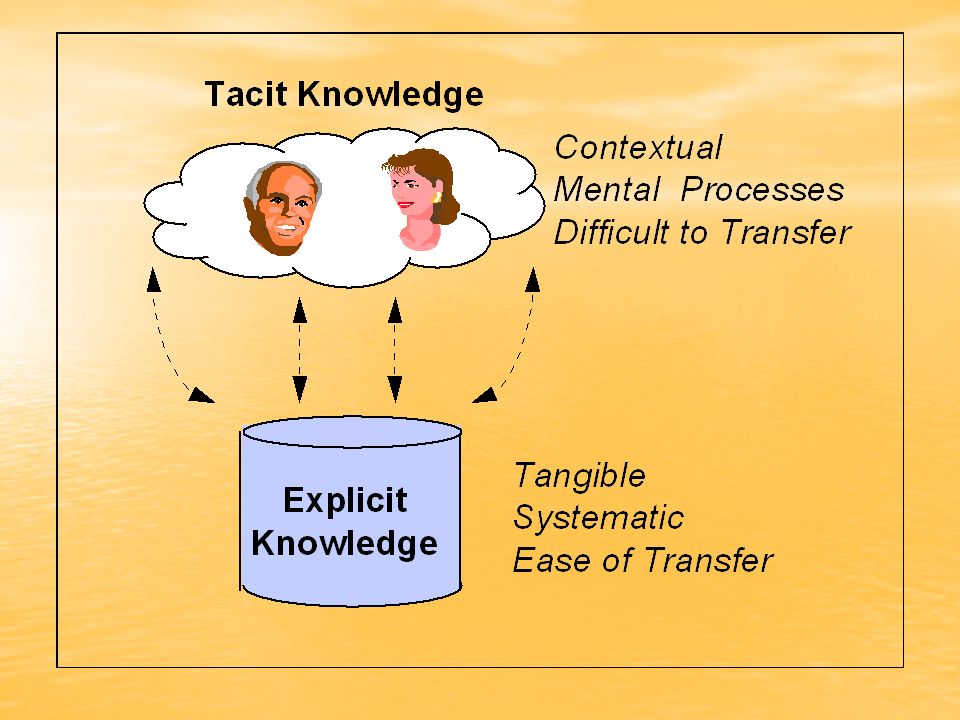 Tacit Knowledge

Contextual
Mental Processes
Difficult to Transfer

Explicit Knowledge

Tangible
Systematic
Ease of Transfer